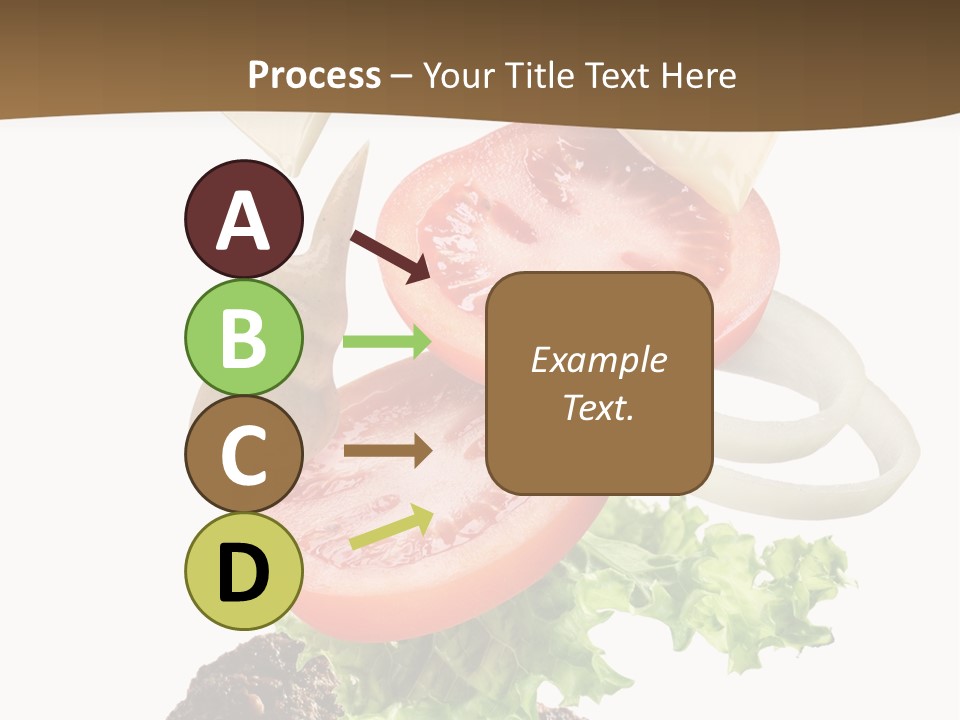 Process – Your Title Text Here

A

B

C

D

Example Text.